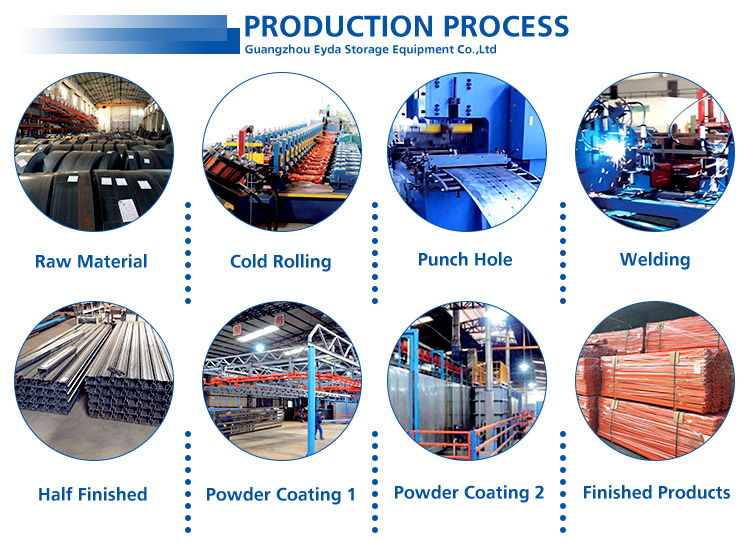 PRODUCTION PROCESS
Guangzhou Eyda Storage Equipment Co.,Ltd

Raw Material

Cold Rolling

Punch Hole

Welding

Half Finished

Powder Coating 1

Powder Coating 2

Finished Products